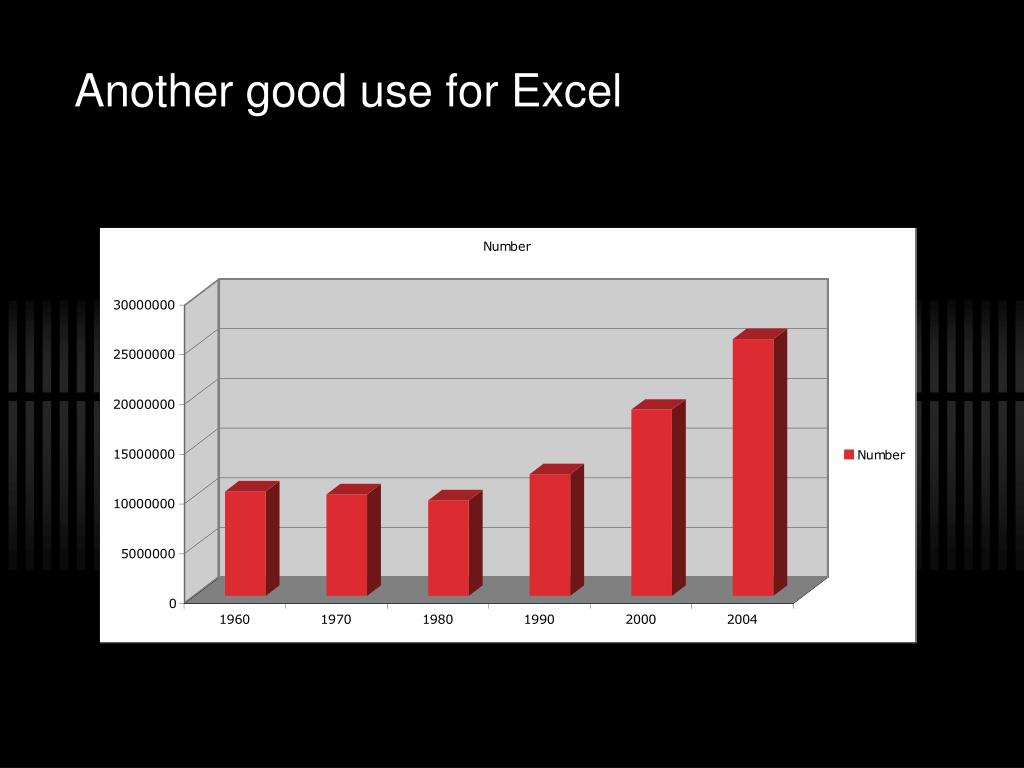 Another good use for Excel

Number

30000000
25000000
20000000
15000000
10000000
5000000
0

1960 1970 1980 1990 2000 2004

Number